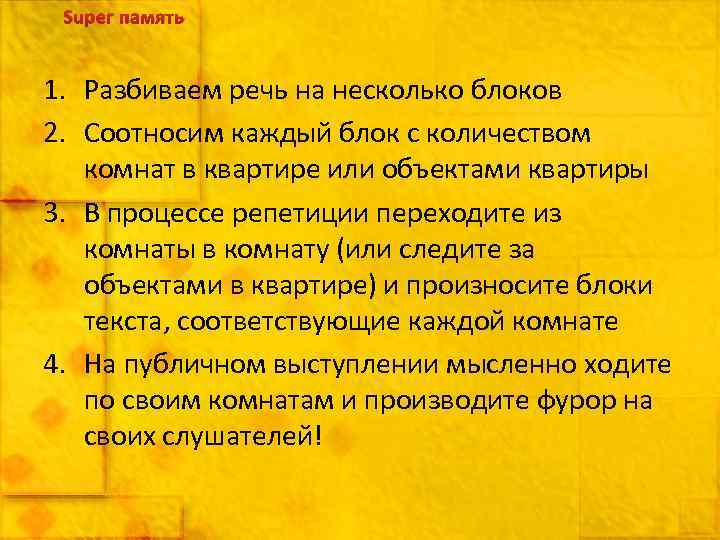 Super память

1. Разбиваем речь на несколько блоков
2. Соотносим каждый блок с количеством комнат в квартире или объектами квартиры
3. В процессе репетиции переходите из комнаты в комнату (или следите за объектами в квартире) и произносите блоки текста, соответствующие каждой комнате
4. На публичном выступлении мысленно ходите по своим комнатам и производите фурор на своих слушателей!